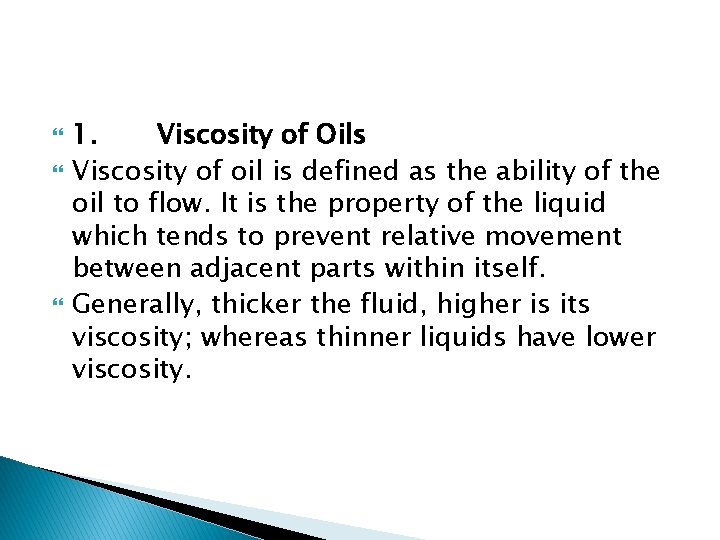 1. Viscosity of Oils

Viscosity of oil is defined as the ability of the oil to flow. It is the property of the liquid which tends to prevent relative movement between adjacent parts within itself.

Generally, thicker the fluid, higher is its viscosity; whereas thinner liquids have lower viscosity.